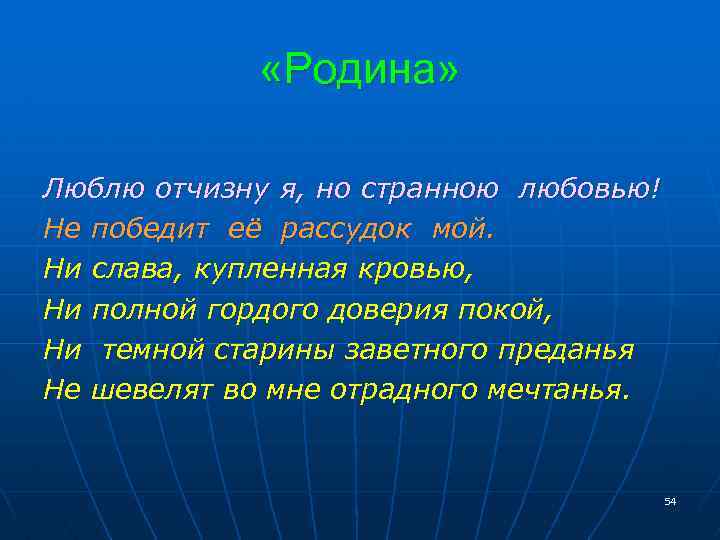 «Родина»

Люблю отчизну я, но странною любовью!
Не победит её рассудок мой.
Ни слава, купленная кровью,
Ни полной гордого доверия покой,
Ни темной старины заветного преданья
Не шевелят во мне отрадного мечтанья.

54